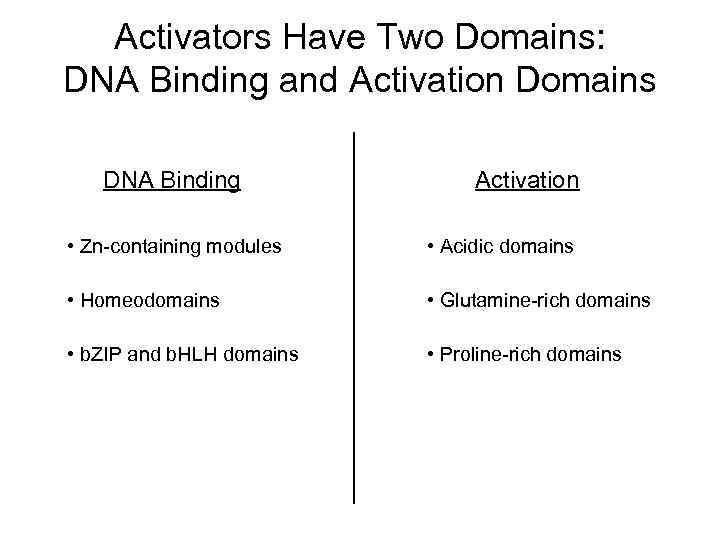 Activators Have Two Domains:
DNA Binding and Activation Domains

DNA Binding

• Zn-containing modules

• Homeodomains

• bZIP and bHLH domains

Activation

• Acidic domains

• Glutamine-rich domains

• Proline-rich domains